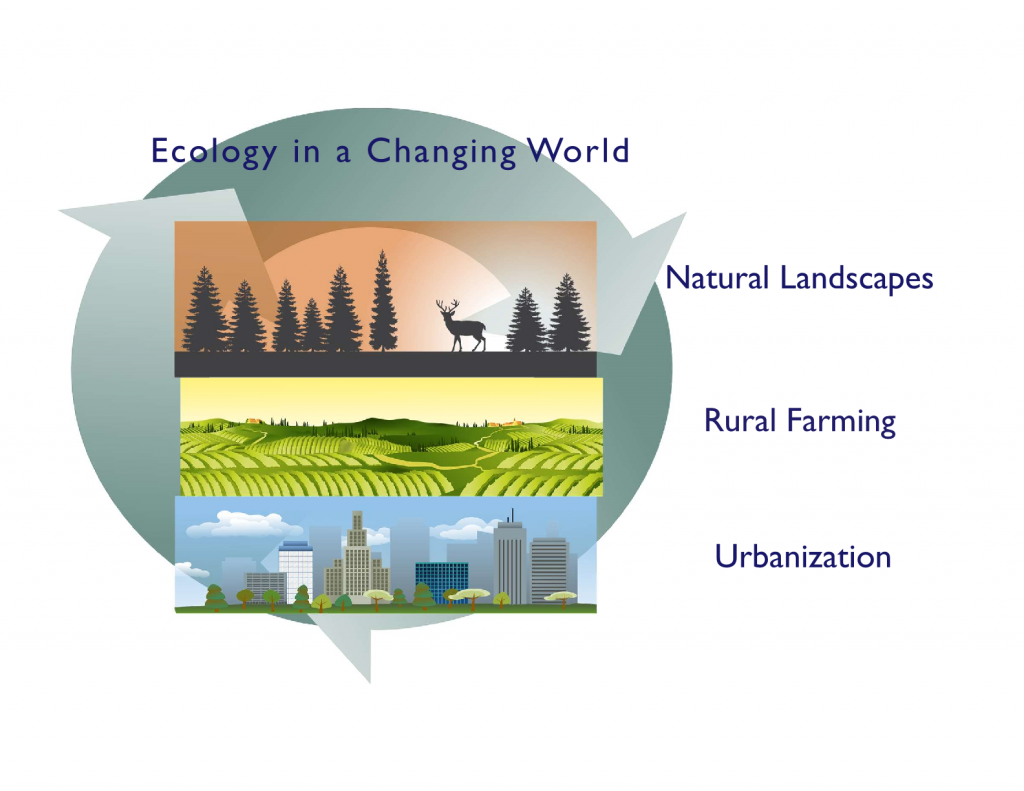 Ecology in a Changing World

Natural Landscapes

Rural Farming

Urbanization